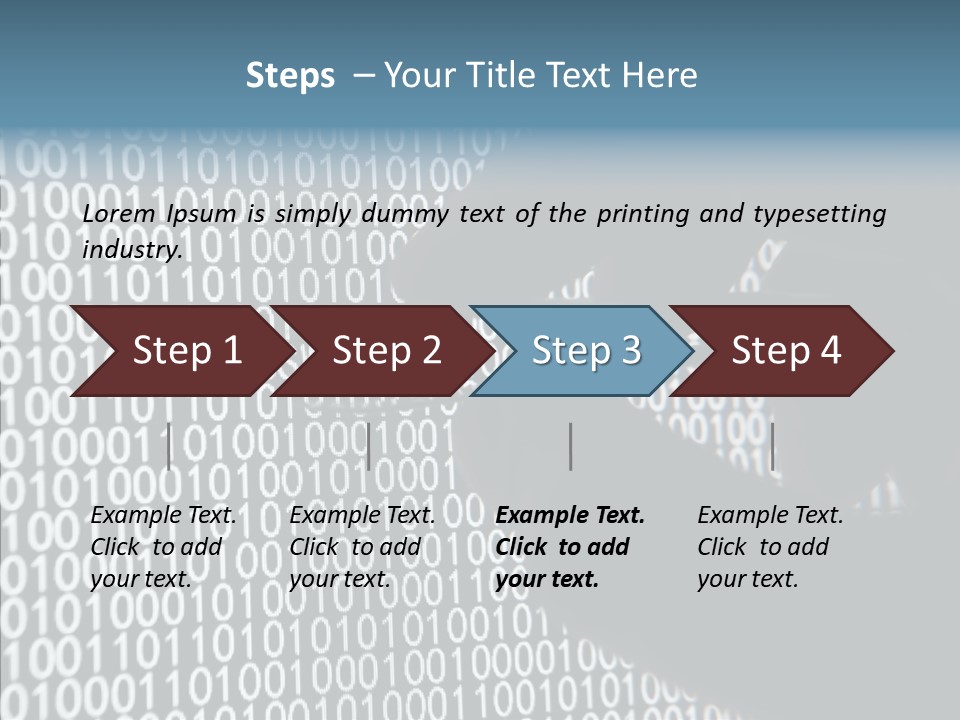 Steps – Your Title Text Here

Lorem Ipsum is simply dummy text of the printing and typesetting industry.

Step 1

Step 2

Step 3

Step 4

Example Text. Click to add your text.

Example Text. Click to add your text.

Example Text. Click to add your text.

Example Text. Click to add your text.